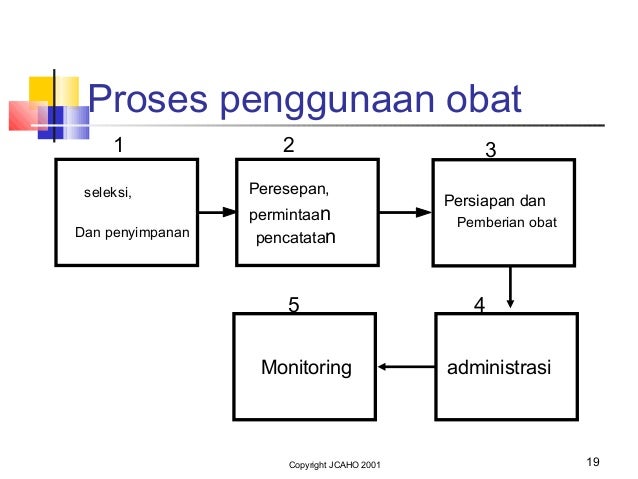 Proses penggunaan obat

1

seleksi,

Dan penyimpanan

2

Peresepan,
permintaan
pencatatan

3

Persiapan dan
Pemberian obat

4

administrasi

5

Monitoring

Copyright JCAHO 2001

19